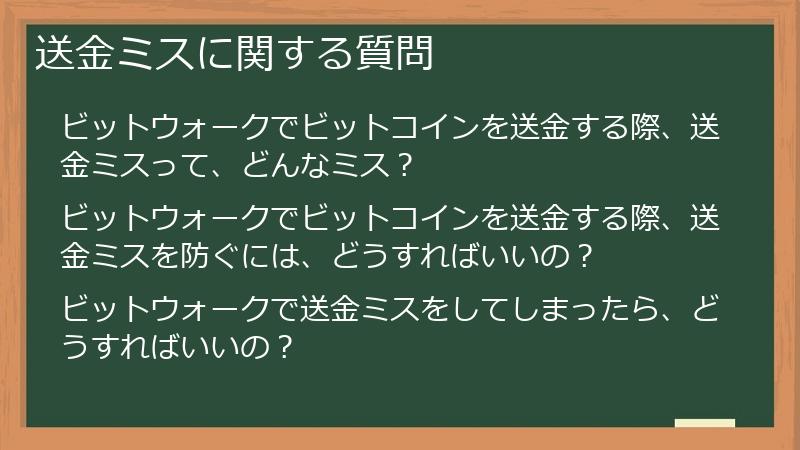 送金ミスに関する質問

ビットウォークでビットコインを送金する際、送金ミスって、どんなミス？

ビットウォークでビットコインを送金する際、送金ミスを防ぐには、どうすればいいの？

ビットウォークで送金ミスをしてしまったら、どうすればいいの？